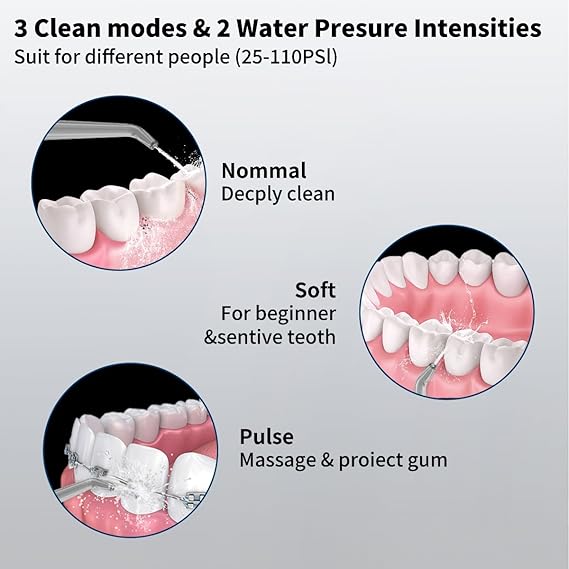 3 Clean modes & 2 Water Presure Intensities
Suit for different people (25-110PSl)

Nommal
Decply clean

Soft
For beginner
&sentive teoth

Pulse
Massage & proiect gum